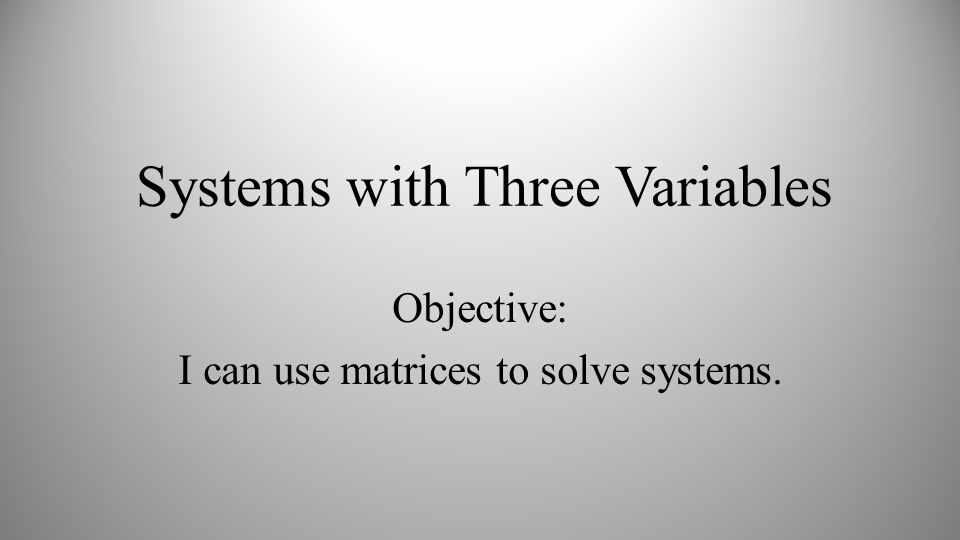 Systems with Three Variables

Objective:
I can use matrices to solve systems.